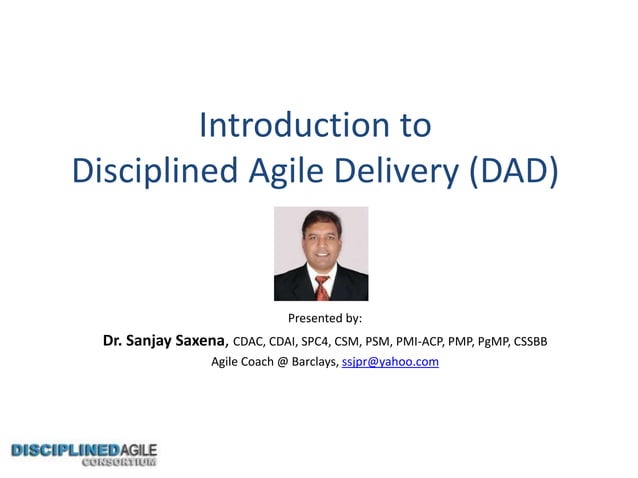 Introduction to
Disciplined Agile Delivery (DAD)

Presented by:
Dr. Sanjay Saxena, CDAC, CDAI, SPC4, CSM, PSM, PMI-ACP, PMP, PgMP, CSSBB
Agile Coach @ Barclays, ssjpr@yahoo.com

DISCIPLINEDAGILE CONSORTIUM